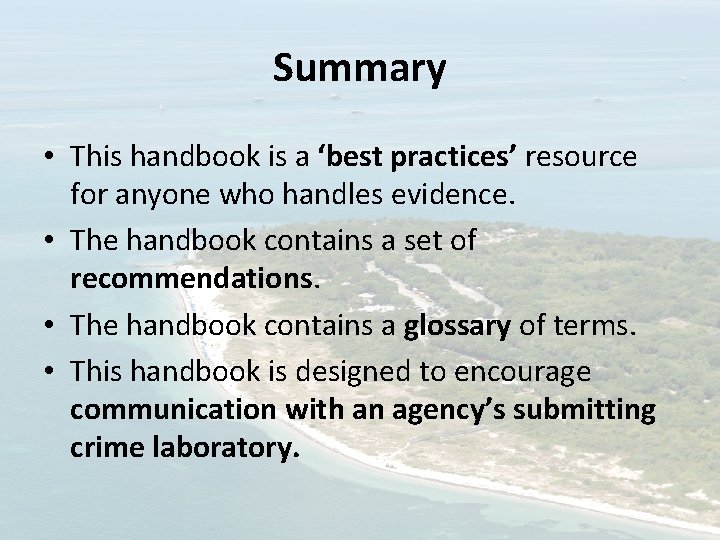 Summary

• This handbook is a ‘best practices’ resource for anyone who handles evidence.
• The handbook contains a set of recommendations.
• The handbook contains a glossary of terms.
• This handbook is designed to encourage communication with an agency’s submitting crime laboratory.